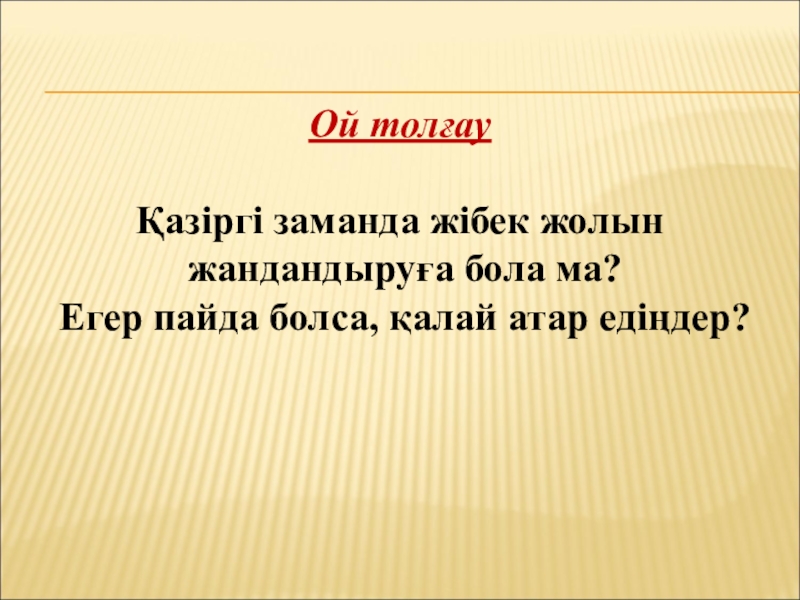 Ой толғау

Қазіргі заманда жібек жолын жандандыруға бола ма?
Егер пайда болса, қалай атар едіңдер?